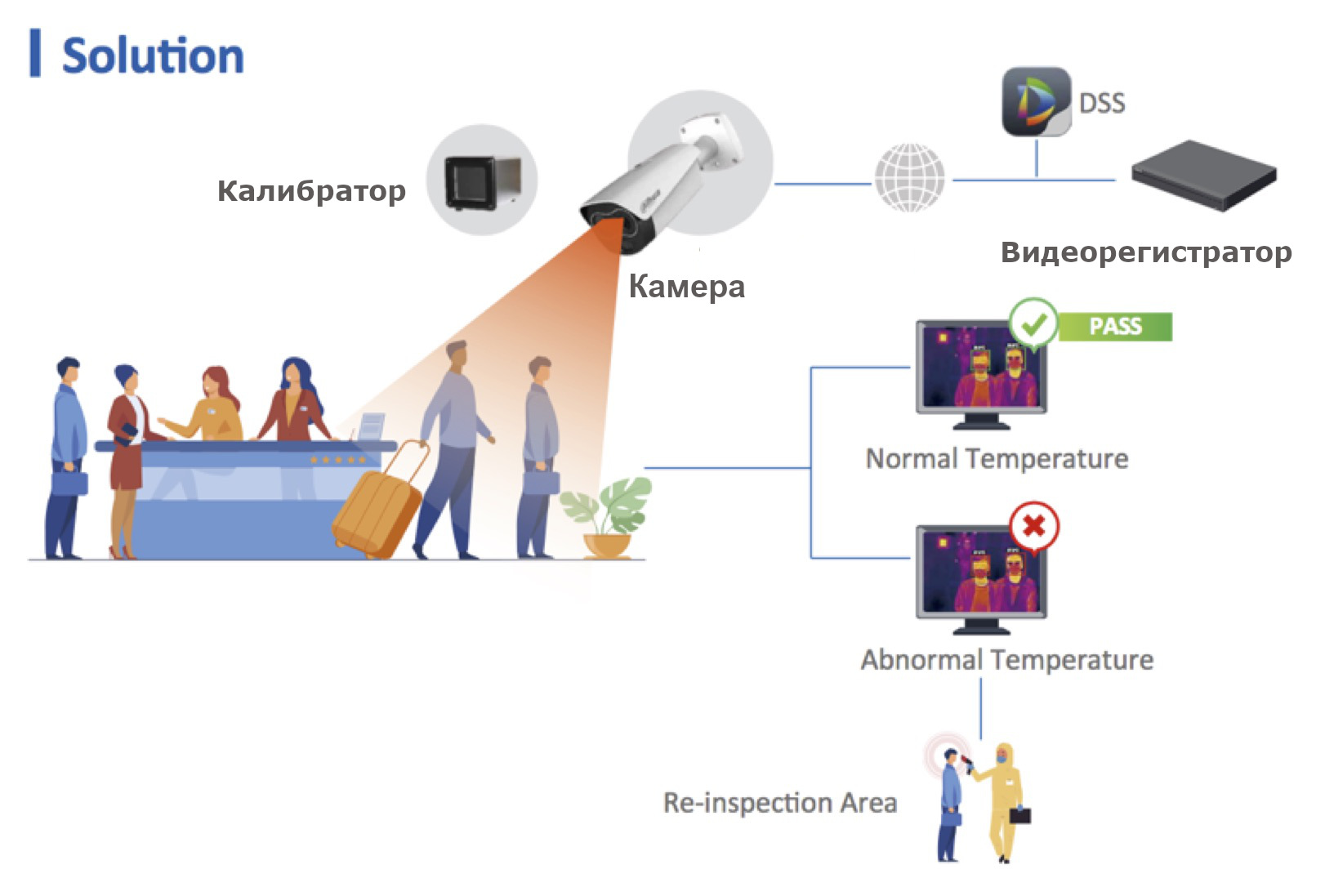 Solution

DSS

Калибратор

Видеорегистратор

Камера

PASS

Normal Temperature

Abnormal Temperature

Re-inspection Area